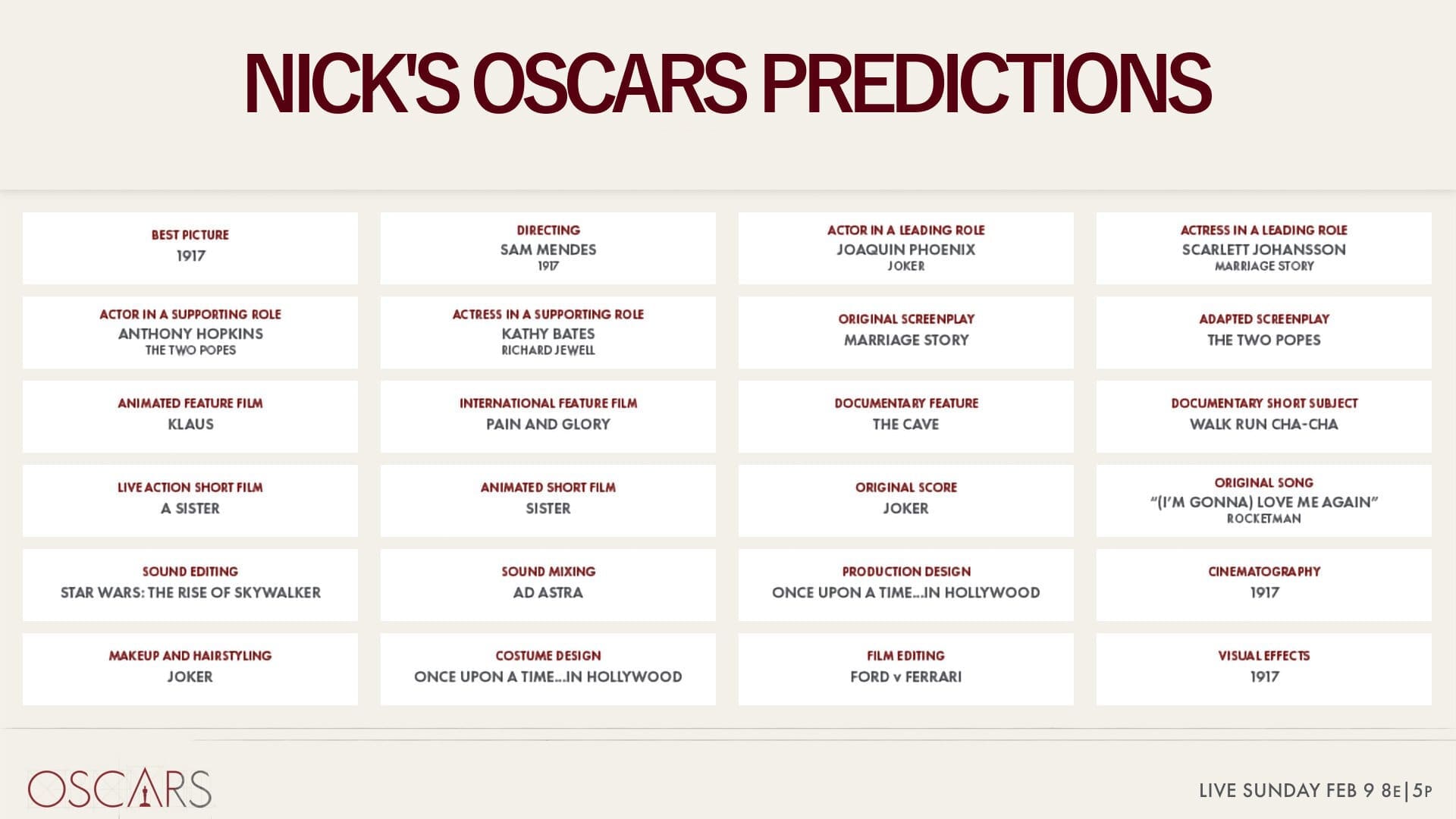 NICK'S OSCARS PREDICTIONS

BEST PICTURE
1917

DIRECTING
SAM MENDES
1917

ACTOR IN A LEADING ROLE
JOAQUIN PHOENIX
JOKER

ACTRESS IN A LEADING ROLE
SCARLETT JOHANSSON
MARRIAGE STORY

ACTOR IN A SUPPORTING ROLE
ANTHONY HOPKINS
THE TWO POPES

ACTRESS IN A SUPPORTING ROLE
KATHY BATES
RICHARD JEWELL

ORIGINAL SCREENPLAY
MARRIAGE STORY

ADAPTED SCREENPLAY
THE TWO POPES

ANIMATED FEATURE FILM
KLAUS

INTERNATIONAL FEATURE FILM
PAIN AND GLORY

DOCUMENTARY FEATURE
THE CAVE

DOCUMENTARY SHORT SUBJECT
WALK RUN CHA-CHA

LIVE ACTION SHORT FILM
A SISTER

ANIMATED SHORT FILM
SISTER

ORIGINAL SCORE
JOKER

ORIGINAL SONG
"(I'M GONNA) LOVE ME AGAIN"
ROCKETMAN

SOUND EDITING
STAR WARS: THE RISE OF SKYWALKER

SOUND MIXING
AD ASTRA

PRODUCTION DESIGN
ONCE UPON A TIME...IN HOLLYWOOD

CINEMATOGRAPHY
1917

MAKEUP AND HAIRSTYLING
JOKER

COSTUME DESIGN
ONCE UPON A TIME...IN HOLLYWOOD

FILM EDITING
FORD v FERRARI

VISUAL EFFECTS
1917

OSCARS

LIVE SUNDAY FEB 9 8E|5P